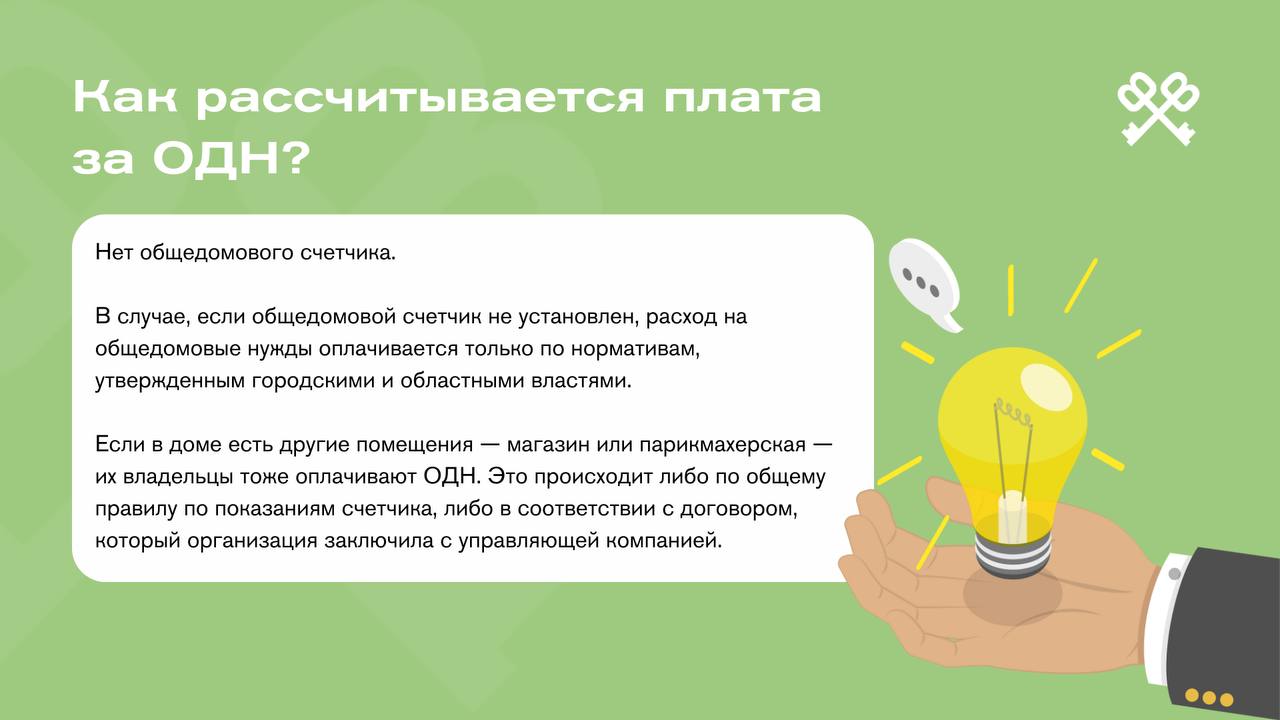 Как рассчитывается плата за ОДН?

Нет общедомового счетчика.

В случае, если общедомовой счетчик не установлен, расход на общедомовые нужды оплачивается только по нормативам, утвержденным городскими и областными властями.

Если в доме есть другие помещения — магазин или парикмахерская — их владельцы тоже оплачивают ОДН. Это происходит либо по общему правилу по показаниям счетчика, либо в соответствии с договором, который организация заключила с управляющей компанией.